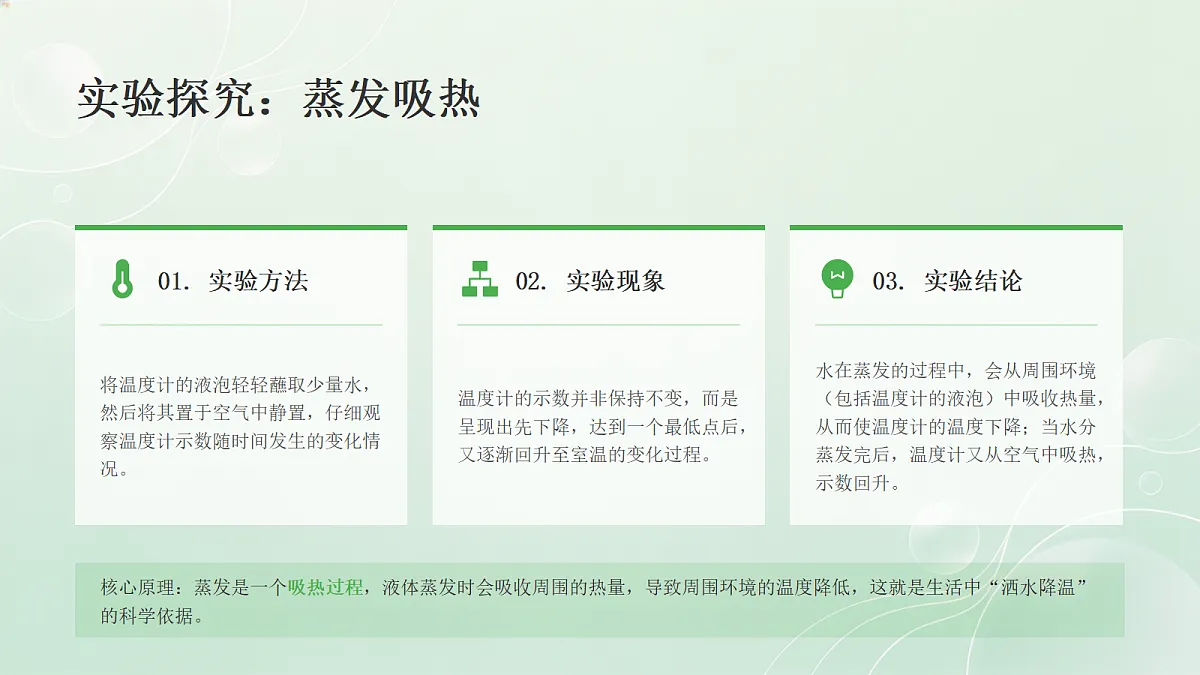 实验探究：蒸发吸热

01. 实验方法

将温度计的液泡轻轻蘸取少量水，然后将其置于空气中静置，仔细观察温度计示数随时间发生的变化情况。

02. 实验现象

温度计的示数并非保持不变，而是呈现出先下降，达到一个最低点后，又逐渐回升至室温的变化过程。

03. 实验结论

水在蒸发的过程中，会从周围环境（包括温度计的液泡）中吸收热量，从而使温度计的温度下降；当水分蒸发完后，温度计又从空气中吸热，示数回升。

核心原理：蒸发是一个吸热过程，液体蒸发时会吸收周围的热量，导致周围环境的温度降低，这就是生活中“洒水降温”的科学依据。